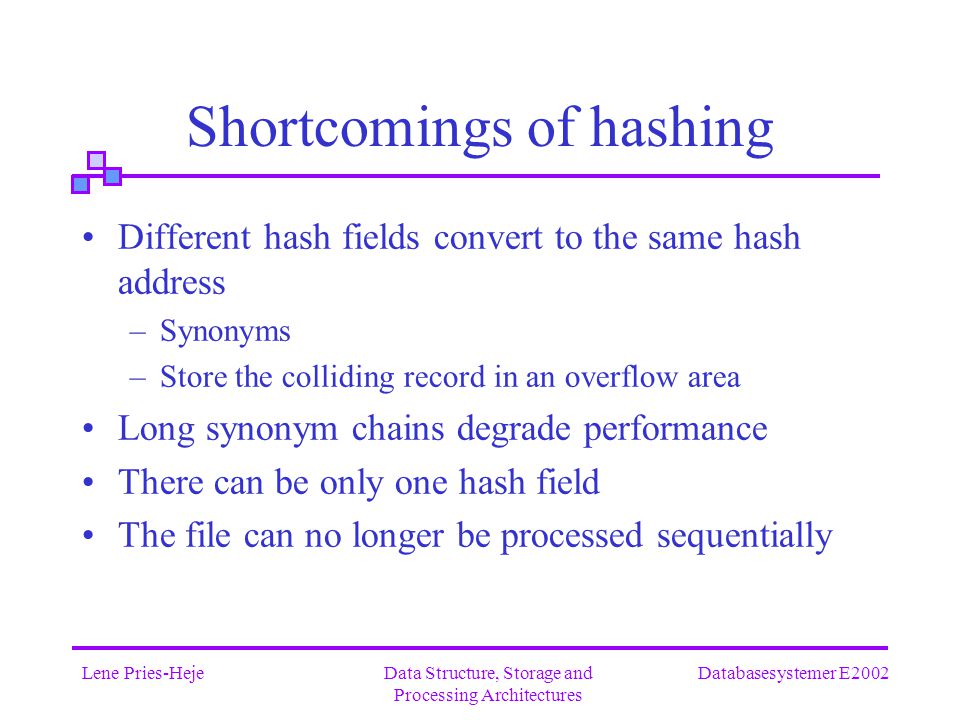 Shortcomings of hashing

• Different hash fields convert to the same hash address
– Synonyms
– Store the colliding record in an overflow area
• Long synonym chains degrade performance
• There can be only one hash field
• The file can no longer be processed sequentially

Lene Pries-Heje

Data Structure, Storage and Processing Architectures

Databasesystemer E2002